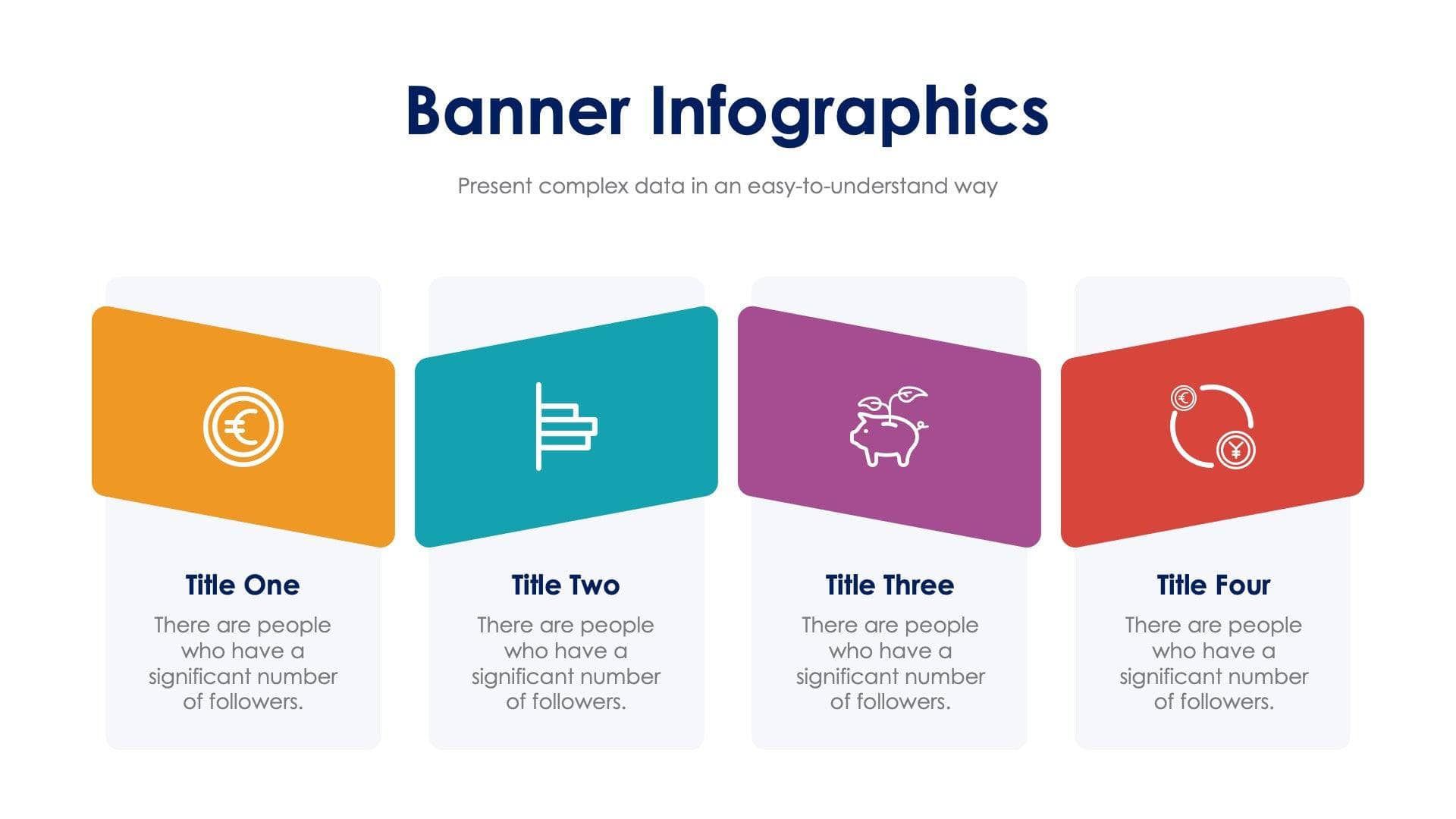 Banner Infographics

Present complex data in an easy-to-understand way

Title One

There are people who have a significant number of followers.

Title Two

There are people who have a significant number of followers.

Title Three

There are people who have a significant number of followers.

Title Four

There are people who have a significant number of followers.